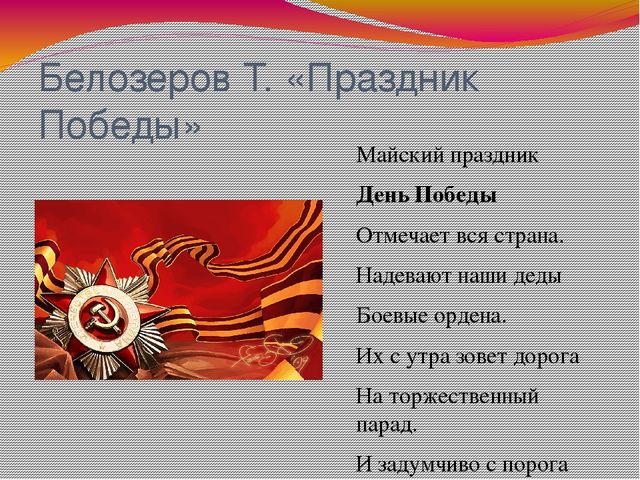 Белозеров Т. «Праздник Победы»

Майский праздник

День Победы

Отмечает вся страна.

Надевают наши деды

Боевые ордена.

Их с утра зовет дорога

На торжественный парад.

И задумчиво с порога